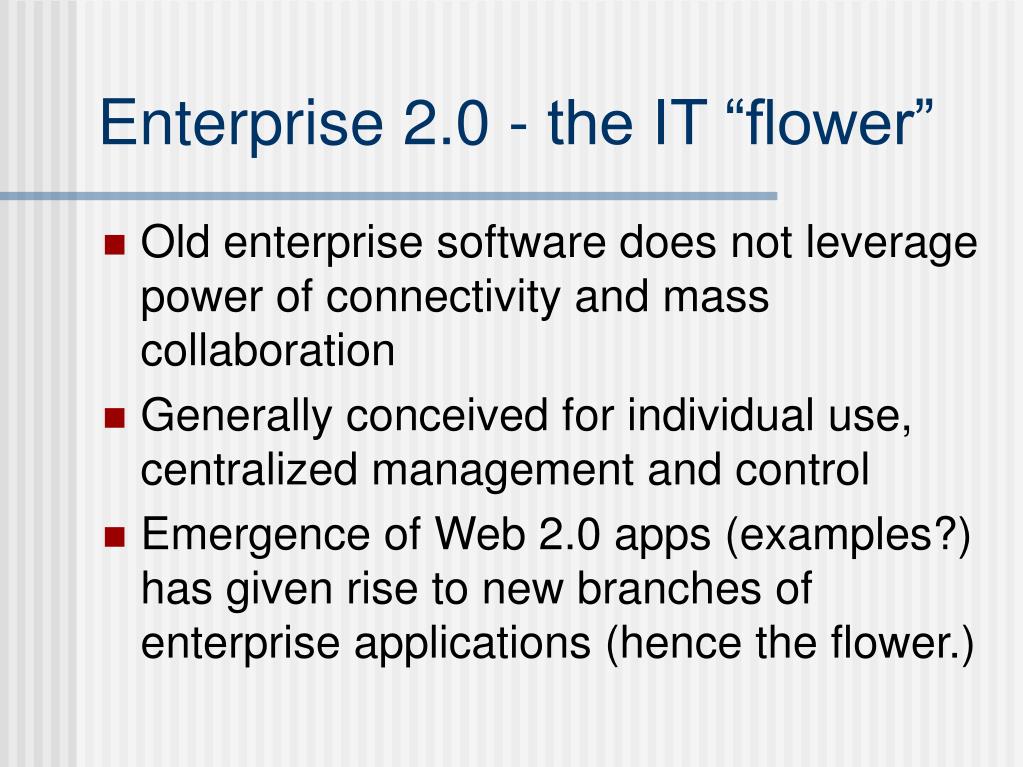 Enterprise 2.0 - the IT “flower”

- Old enterprise software does not leverage power of connectivity and mass collaboration
- Generally conceived for individual use, centralized management and control
- Emergence of Web 2.0 apps (examples?) has given rise to new branches of enterprise applications (hence the flower.)